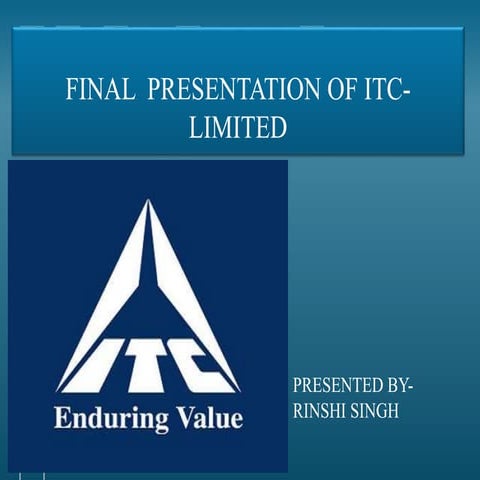 FINAL PRESENTATION OF ITC-LIMITED

ITC

Enduring Value

PRESENTED BY-
RINSHI SINGH